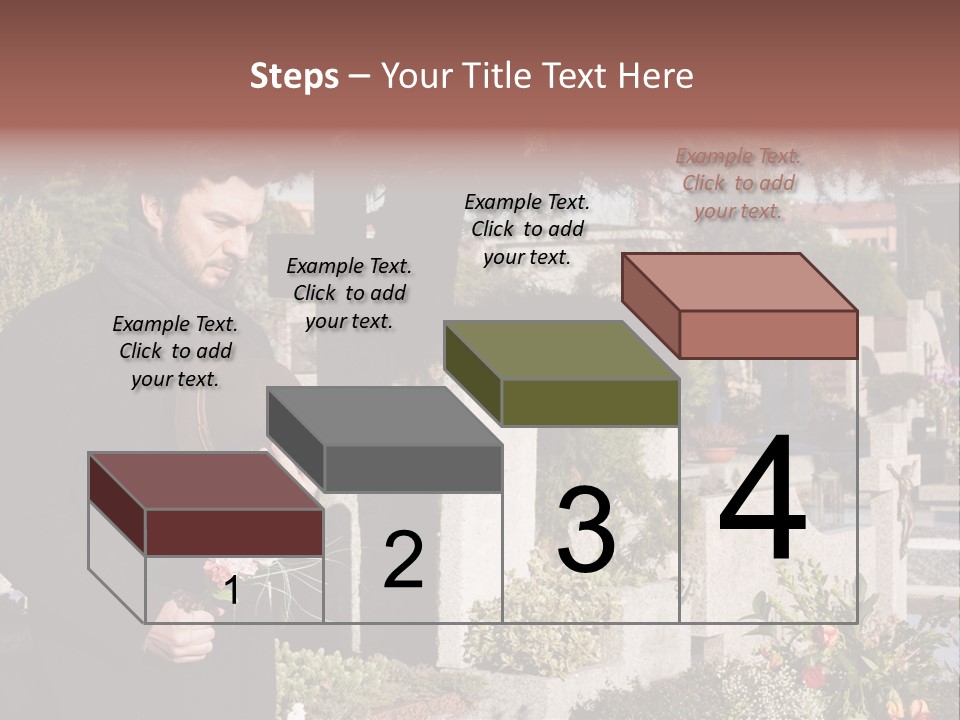 Steps – Your Title Text Here

Example Text. Click to add your text.

Example Text. Click to add your text.

Example Text. Click to add your text.

Example Text. Click to add your text.

1

2

3

4